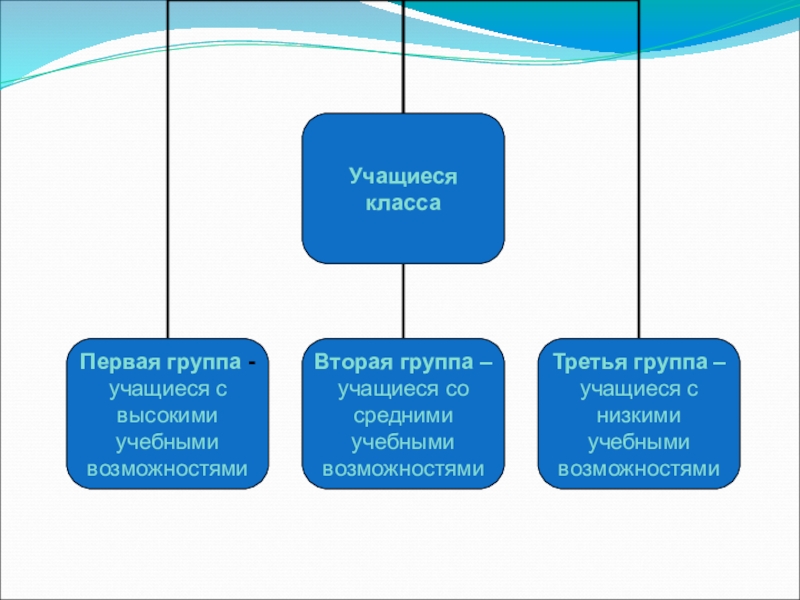 Учащиеся класса

Первая группа - учащиеся с высокими учебными возможностями

Вторая группа – учащиеся со средними учебными возможностями

Третья группа – учащиеся с низкими учебными возможностями